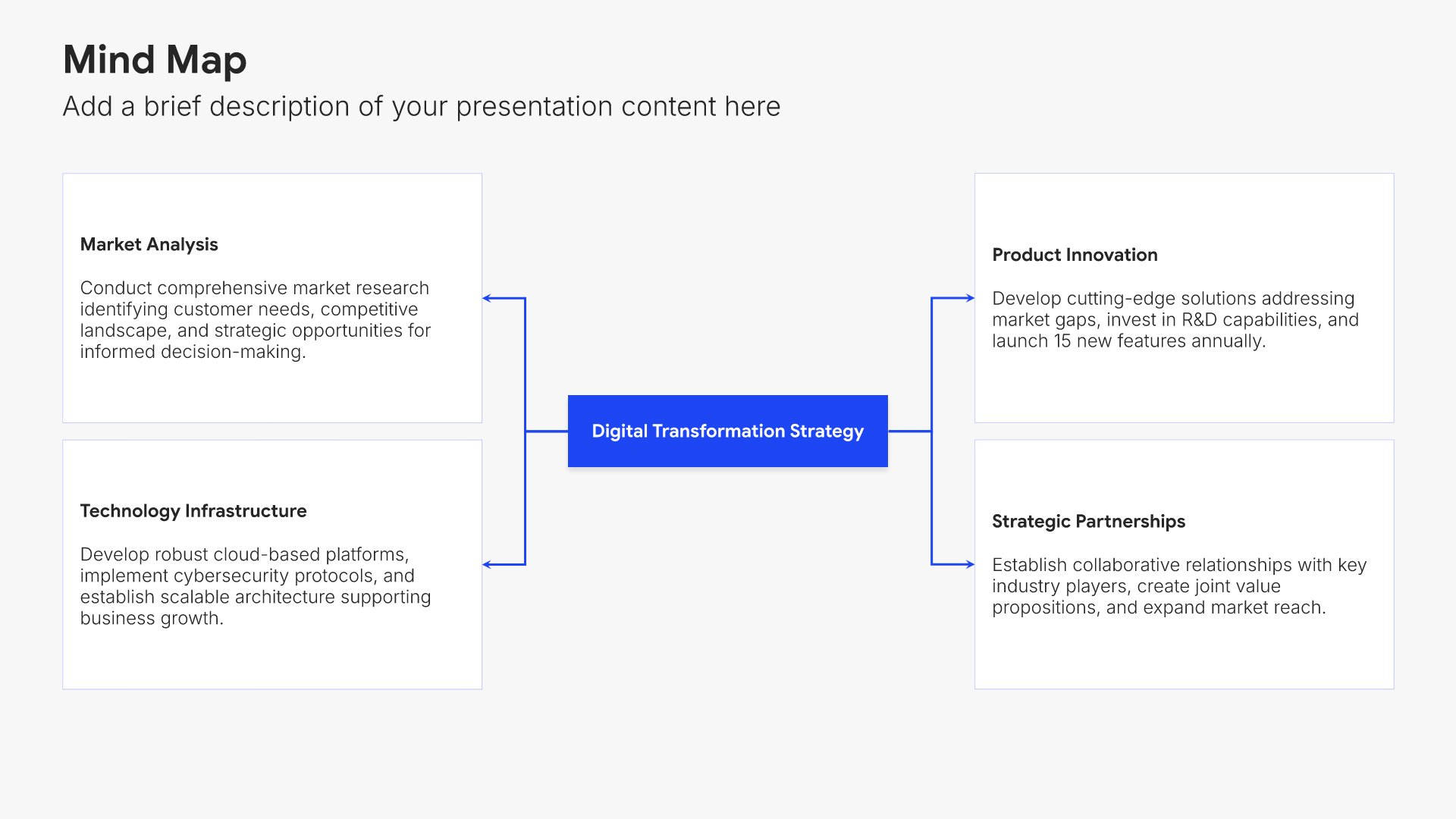 Mind Map

Add a brief description of your presentation content here

Market Analysis

Conduct comprehensive market research identifying customer needs, competitive landscape, and strategic opportunities for informed decision-making.

Technology Infrastructure

Develop robust cloud-based platforms, implement cybersecurity protocols, and establish scalable architecture supporting business growth.

Digital Transformation Strategy

Product Innovation

Develop cutting-edge solutions addressing market gaps, invest in R&D capabilities, and launch 15 new features annually.

Strategic Partnerships

Establish collaborative relationships with key industry players, create joint value propositions, and expand market reach.